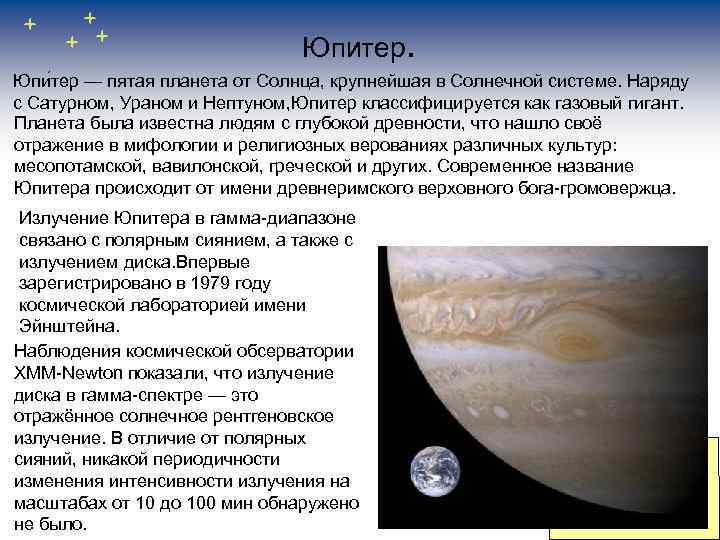 Юпитер.

Юпи́тер — пятая планета от Солнца, крупнейшая в Солнечной системе. Наряду с Сатурном, Ураном и Нептуном,Юпитер классифицируется как газовый гигант. Планета была известна людям с глубокой древности, что нашло своё отражение в мифологии и религиозных верованиях различных культур: месопотамской, вавилонской, греческой и других. Современное название Юпитера происходит от имени древнеримского верховного бога-громовержца.

Излучение Юпитера в гамма-диапазоне связано с полярным сиянием, а также с излучением диска.Впервые зарегистрировано в 1979 году космической лабораторией имени Эйнштейна.

Наблюдения космической обсерватории XMM-Newton показали, что излучение диска в гамма-спектре — это отражённое солнечное рентгеновское излучение. В отличие от полярных сияний, никакой периодичности изменения интенсивности излучения на масштабах от 10 до 100 мин обнаружено не было.